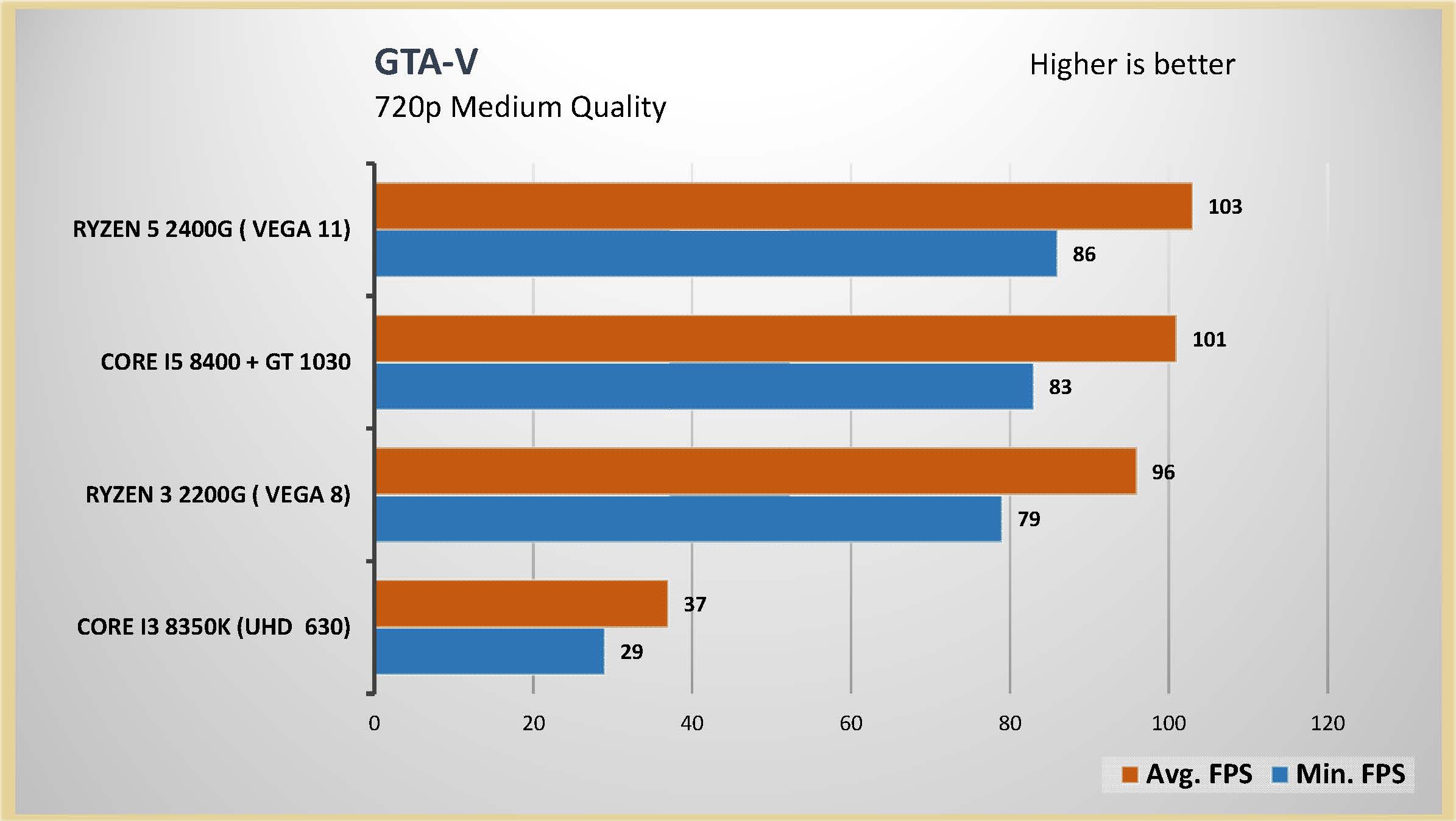 GTA-V
720p Medium Quality

Higher is better

RYZEN 5 2400G ( VEGA 11)
103
86

CORE I5 8400 + GT 1030
101
83

RYZEN 3 2200G ( VEGA 8)
96
79

CORE I3 8350K (UHD 630)
37
29

0
20
40
60
80
100
120

Avg. FPS
Min. FPS